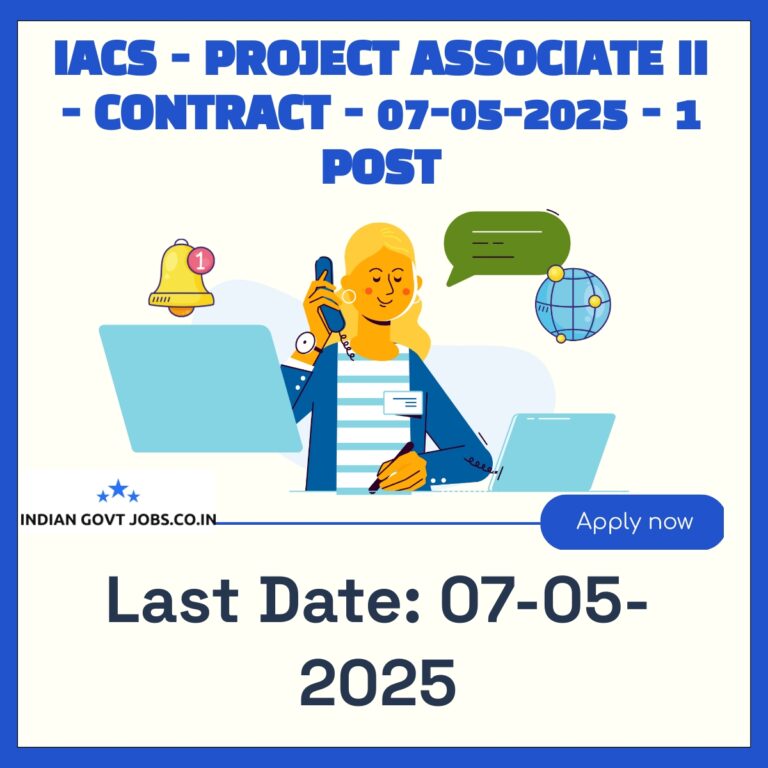 IACS - PROJECT ASSOCIATE II - CONTRACT - 07-05-2025 - 1 POST

1

INDIAN GOVT JOBS.CO.IN

Apply now

Last Date: 07-05-2025